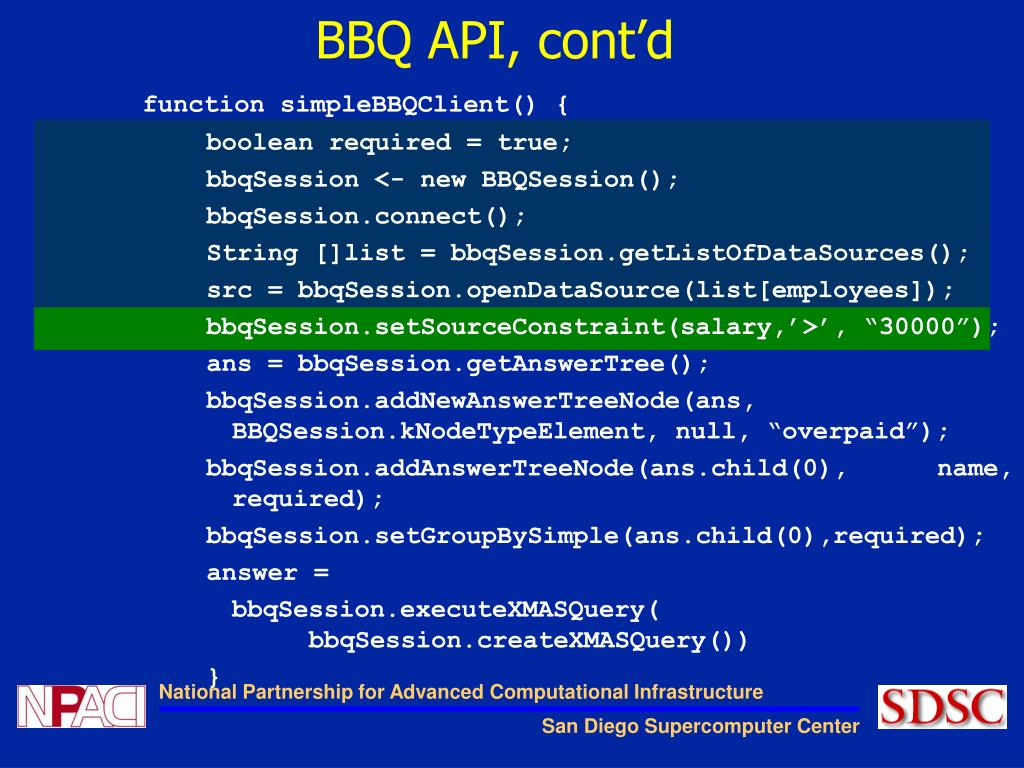 BBQ API, cont’d

function simpleBBQClient() {

boolean required = true;

bbqSession <- new BBQSession();

bbqSession.connect();

String []list = bbqSession.getListOfDataSources();

src = bbqSession.openDataSource(list[employees]);

bbqSession.setSourceConstraint(salary,’>’, “30000”);

ans = bbqSession.getAnswerTree();

bbqSession.addNewAnswerTreeNode(ans, BBQSession.kNodeTypeElement, null, “overpaid”);

bbqSession.addAnswerTreeNode(ans.child(0), name, required);

bbqSession.setGroupBySimple(ans.child(0),required);

answer =

bbqSession.executeXMASQuery(
bbqSession.createXMASQuery())

}

NPACI

National Partnership for Advanced Computational Infrastructure

San Diego Supercomputer Center

SDSC